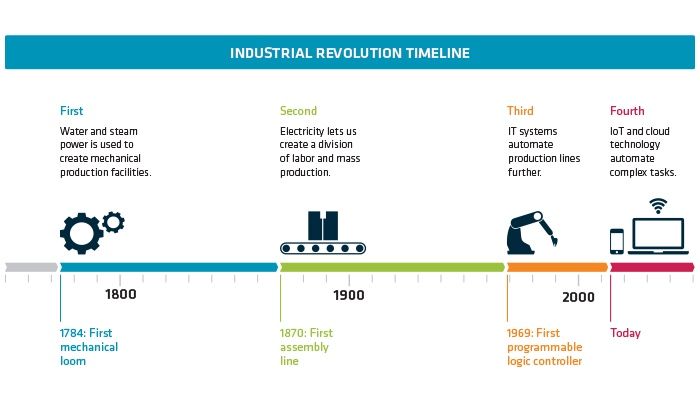 INDUSTRIAL REVOLUTION TIMELINE

First
Water and steam power is used to create mechanical production facilities.

Second
Electricity lets us create a division of labor and mass production.

Third
IT systems automate production lines further.

Fourth
IoT and cloud technology automate complex tasks.

1800

1900

2000

1784: First mechanical loom

1870: First assembly line

1969: First programmable logic controller

Today